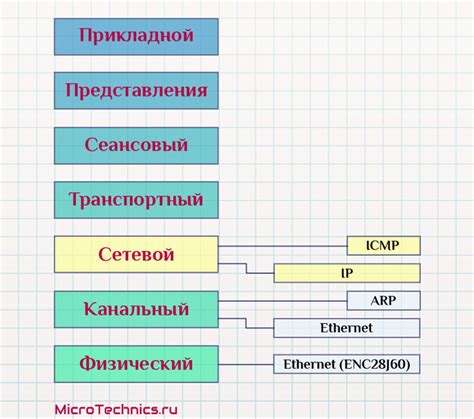 Прикладной

Представления

Сеансовый

Транспортный

Сетевой

ICMP

IP

Канальный

ARP

Ethernet

Физический

Ethernet (ENC28J60)

MicroTechnics.ru